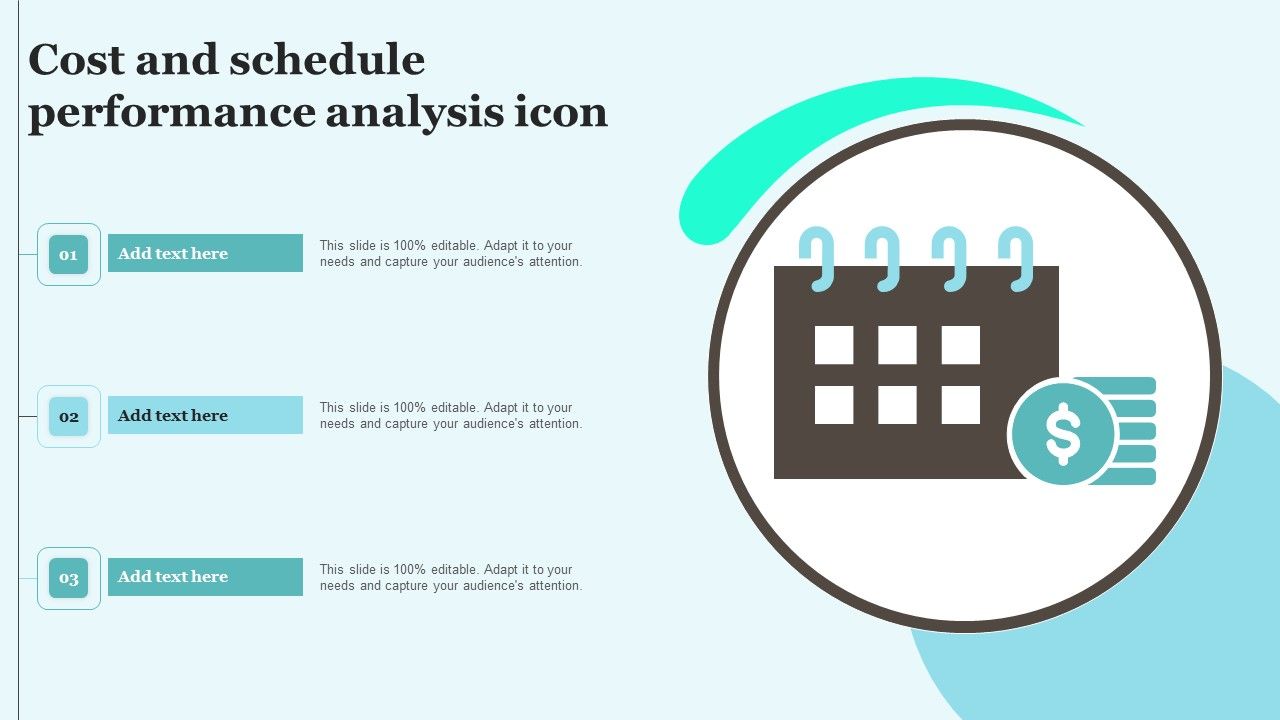 Cost and schedule performance analysis icon

01

Add text here

This slide is 100% editable. Adapt it to your needs and capture your audience's attention.

02

Add text here

This slide is 100% editable. Adapt it to your needs and capture your audience's attention.

03

Add text here

This slide is 100% editable. Adapt it to your needs and capture your audience's attention.

$